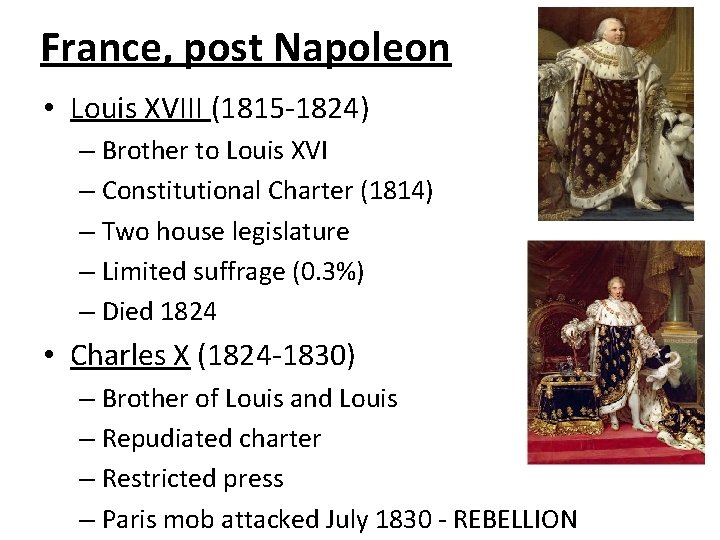 France, post Napoleon

• Louis XVIII (1815-1824)
– Brother to Louis XVI
– Constitutional Charter (1814)
– Two house legislature
– Limited suffrage (0.3%)
– Died 1824

• Charles X (1824-1830)
– Brother of Louis and Louis
– Repudiated charter
– Restricted press
– Paris mob attacked July 1830 - REBELLION